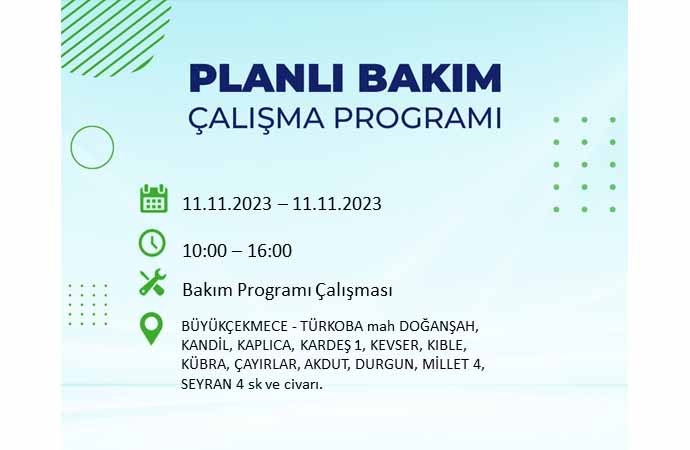 PLANLI BAKIM
ÇALIŞMA PROGRAMI

11.11.2023 – 11.11.2023

10:00 – 16:00

Bakım Programı Çalışması

BÜYÜKÇEKMECE - TÜRKOBA mah DOĞANŞAH, KANDİL, KAPLICA, KARDEŞ 1, KEVSER, KIBLE, KÜBRA, ÇAYIRLAR, AKDUT, DURGUN, MİLLET 4, SEYRAN 4 sk ve civarı.